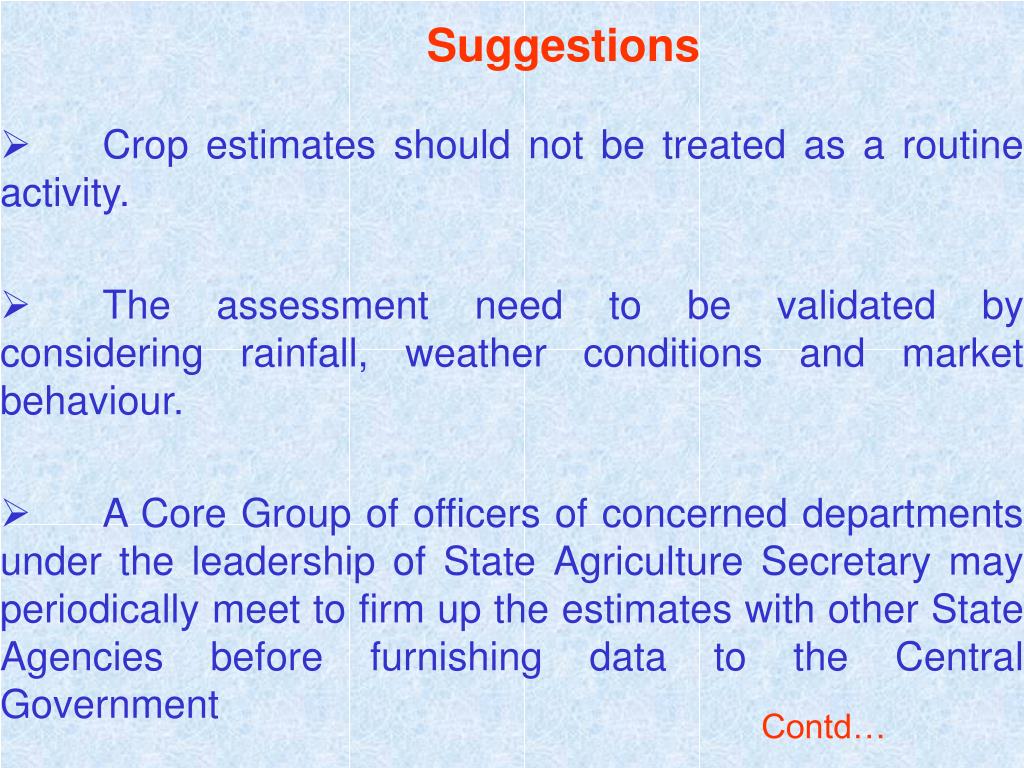 Suggestions

➢ Crop estimates should not be treated as a routine activity.

➢ The assessment need to be validated by considering rainfall, weather conditions and market behaviour.

➢ A Core Group of officers of concerned departments under the leadership of State Agriculture Secretary may periodically meet to firm up the estimates with other State Agencies before furnishing data to the Central Government

Contd…